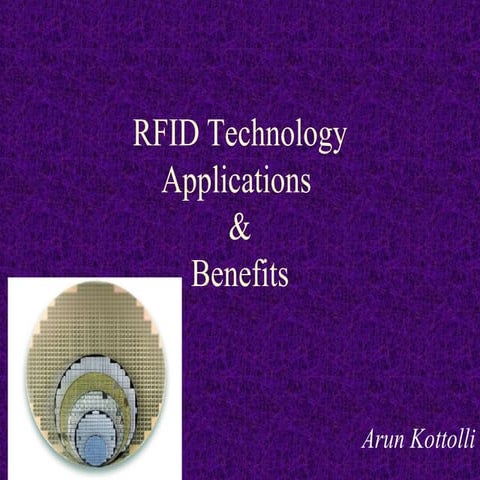 RFID Technology
Applications
&
Benefits

Arun Kottolli